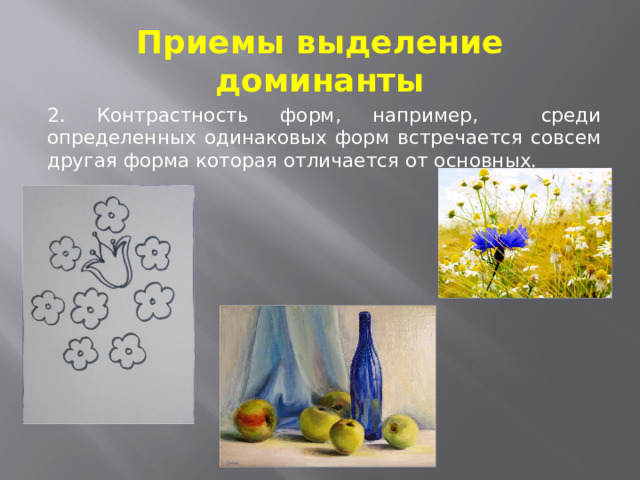 Приемы выделение доминанты

2. Контрастность форм, например, среди определенных одинаковых форм встречается совсем другая форма которая отличается от основных.